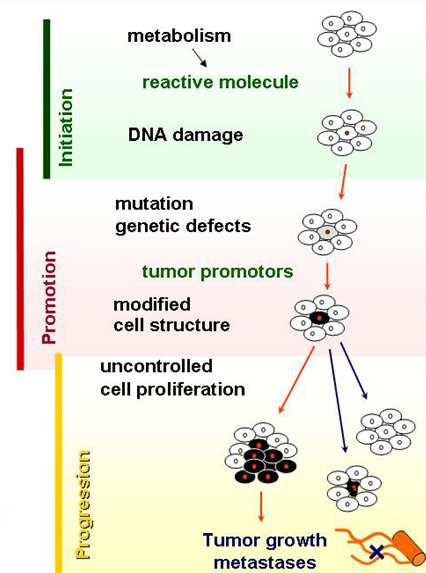 Initiation

metabolism

reactive molecule

DNA damage

Promotion

mutation
genetic defects

tumor promotors

modified
cell structure

Progression

uncontrolled
cell proliferation

Tumor growth
metastases